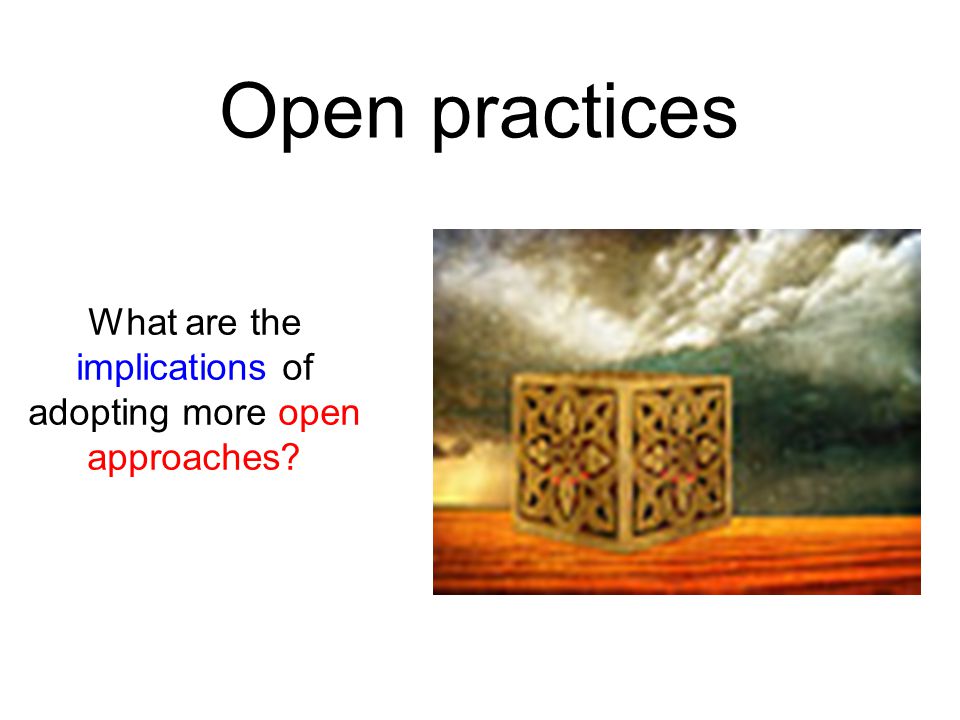 Open practices

What are the implications of adopting more open approaches?